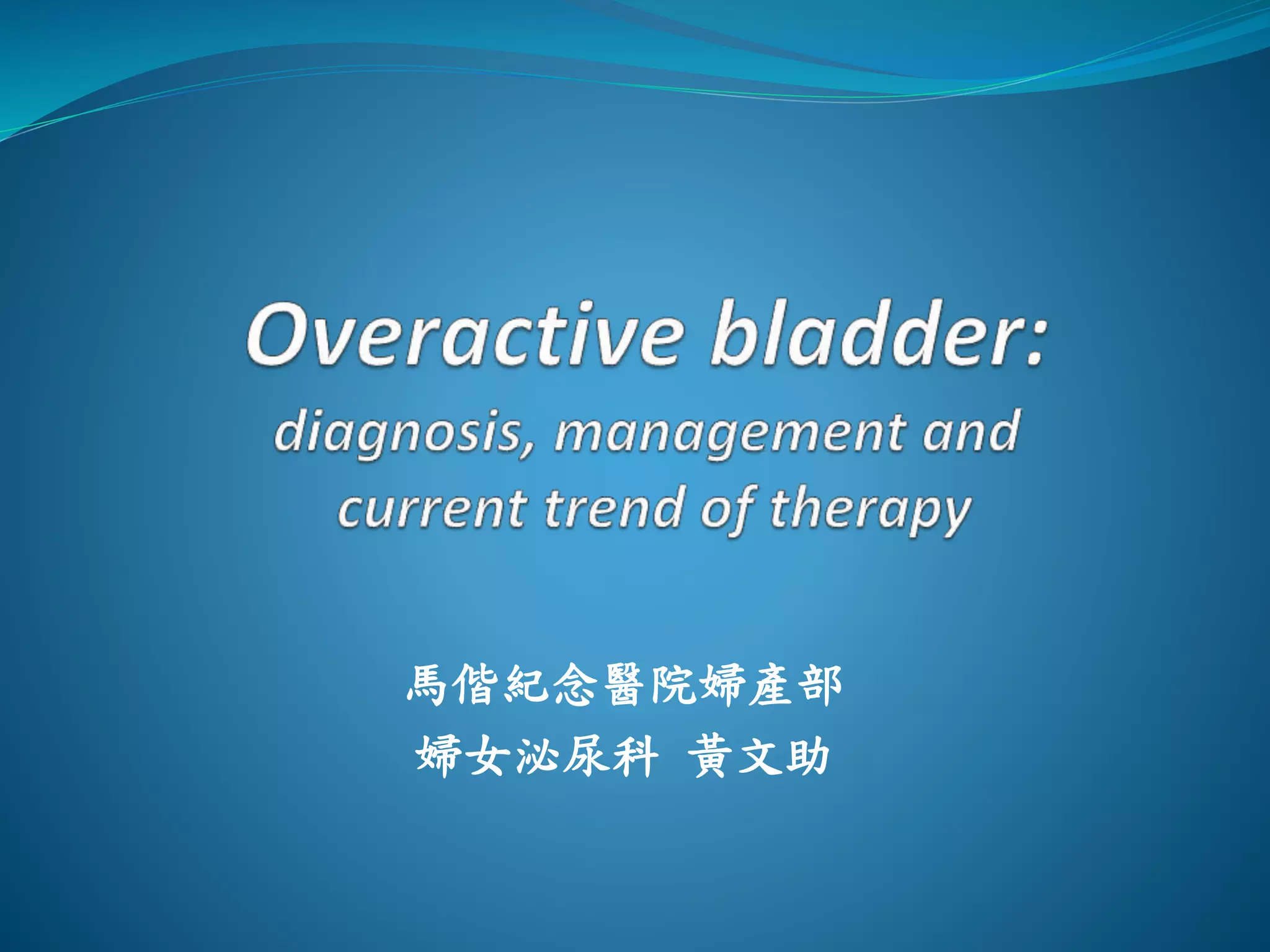 Overactive bladder:
diagnosis, management and current trend of therapy

馬偕紀念醫院婦產部
婦女泌尿科 黃文助